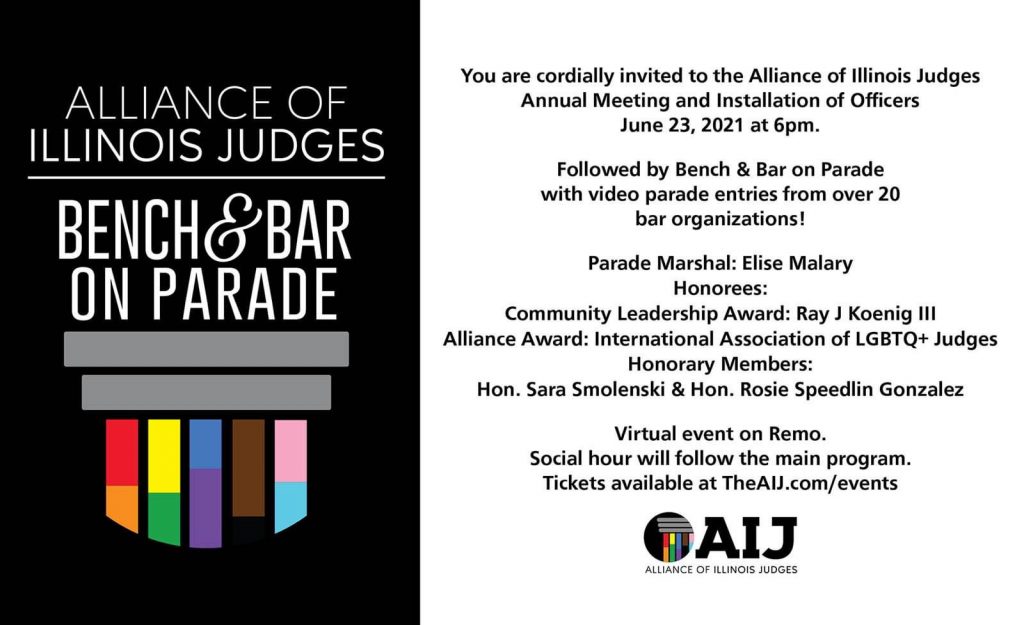 ALLIANCE OF ILLINOIS JUDGES

BENCH & BAR ON PARADE

You are cordially invited to the Alliance of Illinois Judges Annual Meeting and Installation of Officers June 23, 2021 at 6pm.

Followed by Bench & Bar on Parade with video parade entries from over 20 bar organizations!

Parade Marshal: Elise Malary
Honorees:
Community Leadership Award: Ray J Koenig III
Alliance Award: International Association of LGBTQ+ Judges
Honorary Members:
Hon. Sara Smolenski & Hon. Rosie Speedlin Gonzalez

Virtual event on Remo.
Social hour will follow the main program.
Tickets available at TheAIJ.com/events

AIJ
ALLIANCE OF ILLINOIS JUDGES